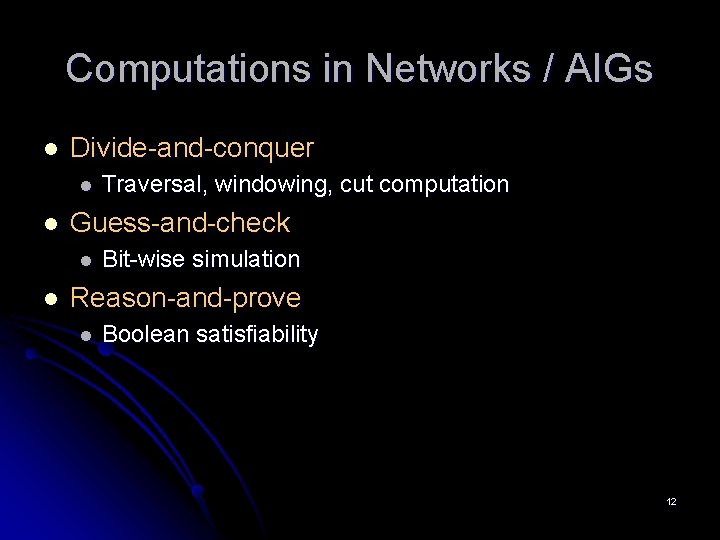 Computations in Networks / AIGs

- Divide-and-conquer
  - Traversal, windowing, cut computation
- Guess-and-check
  - Bit-wise simulation
- Reason-and-prove
  - Boolean satisfiability

12